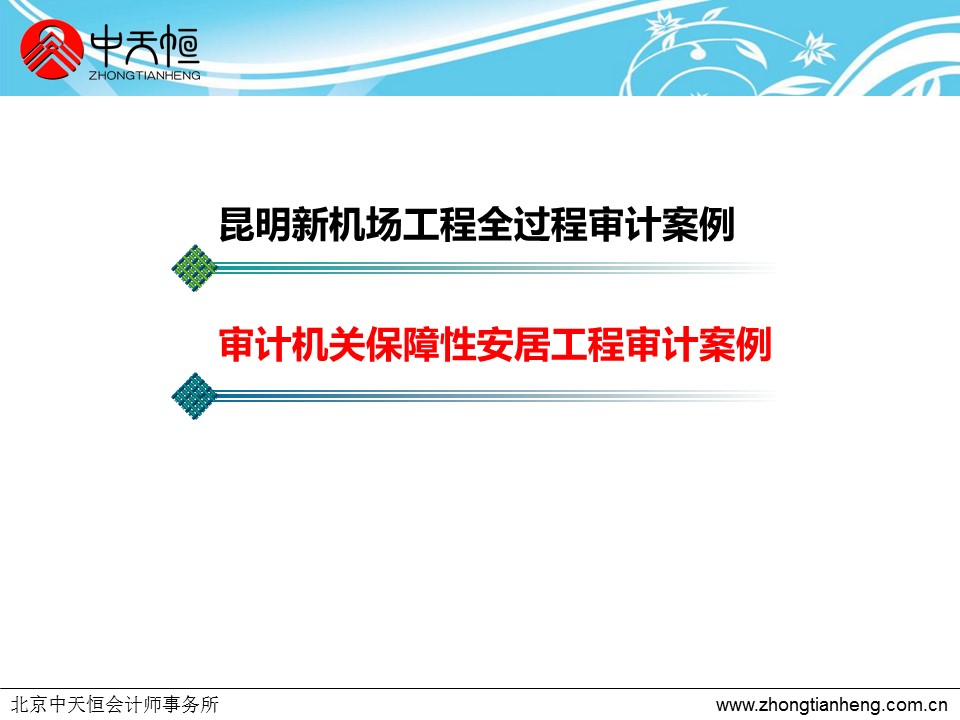 中天恒
ZHONGTIANHENG

昆明新机场工程全过程审计案例

审计机关保障性安居工程审计案例

北京中天恒会计师事务所

www.zhongtianheng.com.cn